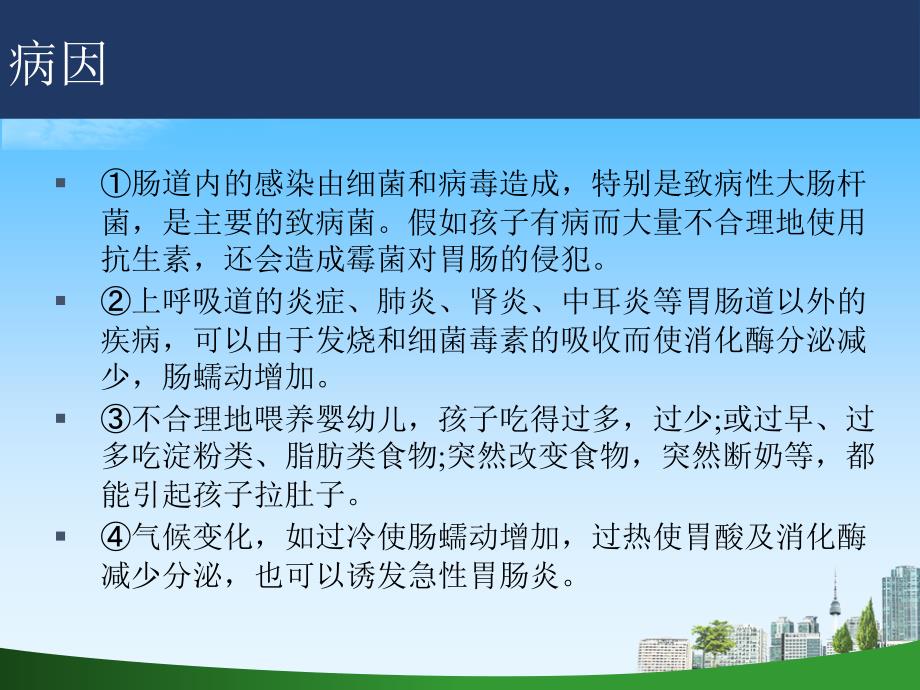 病因

▪ ①肠道内的感染由细菌和病毒造成，特别是致病性大肠杆菌，是主要的致病菌。假如孩子有病而大量不合理地使用抗生素，还会造成霉菌对胃肠的侵犯。

▪ ②上呼吸道的炎症、肺炎、肾炎、中耳炎等胃肠道以外的疾病，可以由于发烧和细菌毒素的吸收而使消化酶分泌减少，肠蠕动增加。

▪ ③不合理地喂养婴幼儿，孩子吃得过多，过少;或过早、过多吃淀粉类、脂肪类食物;突然改变食物，突然断奶等，都能引起孩子拉肚子。

▪ ④气候变化，如过冷使肠蠕动增加，过热使胃酸及消化酶减少分泌，也可以诱发急性胃肠炎。